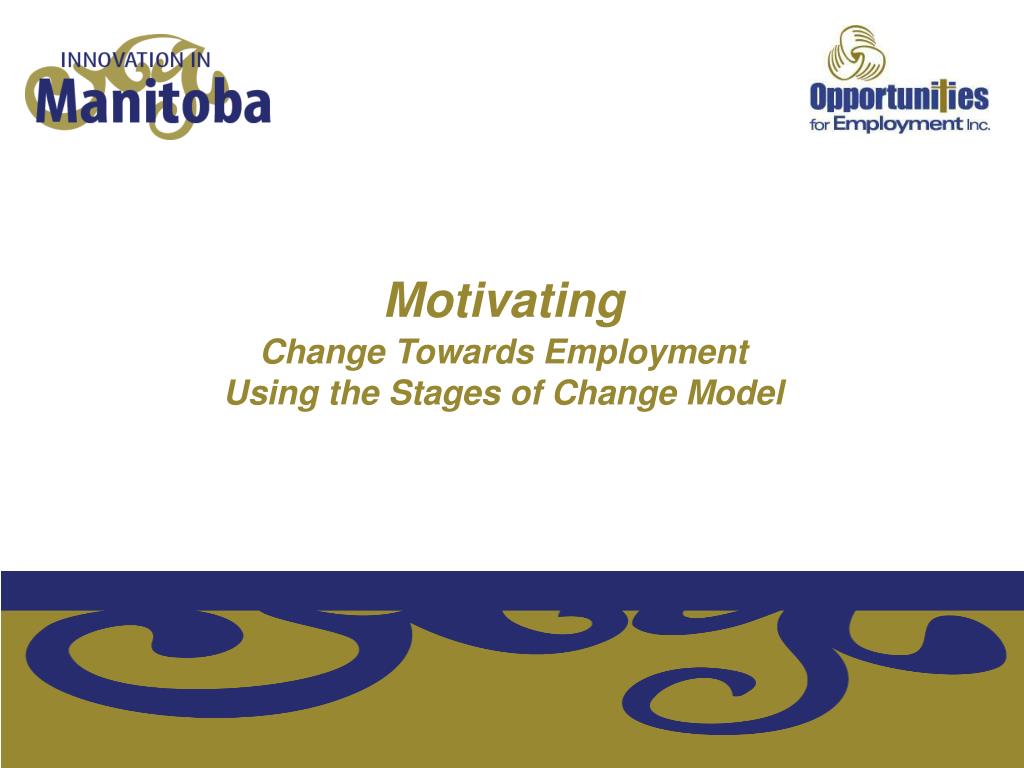 INNOVATION IN
Manitoba

Opportunities
for Employment Inc.

Motivating
Change Towards Employment
Using the Stages of Change Model